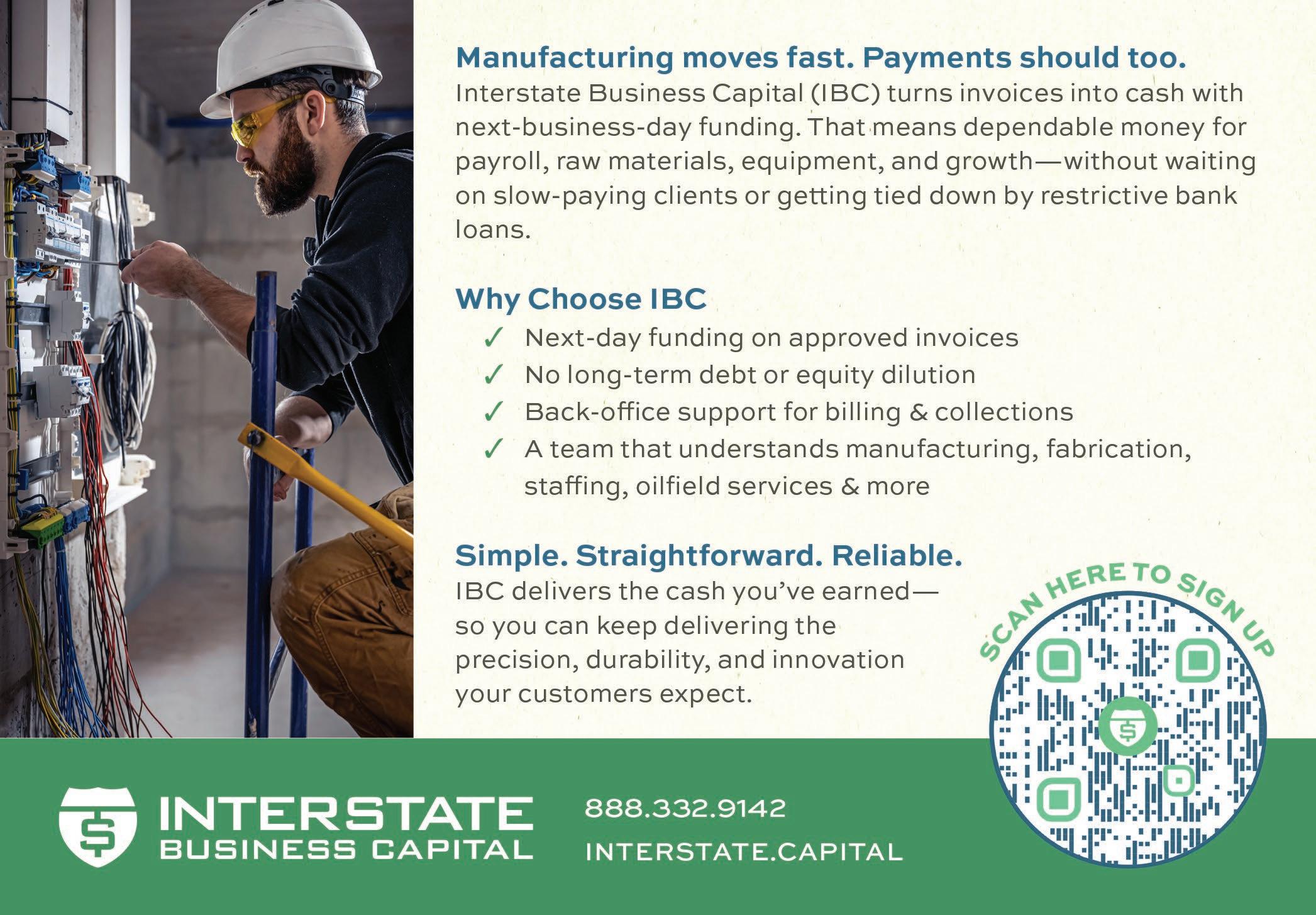 Manufacturing moves fast. Payments should too.
Interstate Business Capital (IBC) turns invoices into cash with next-business-day funding. That means dependable money for payroll, raw materials, equipment, and growth—without waiting on slow-paying clients or getting tied down by restrictive bank loans.

Why Choose IBC
✓ Next-day funding on approved invoices
✓ No long-term debt or equity dilution
✓ Back-office support for billing & collections
✓ A team that understands manufacturing, fabrication, staffing, oilfield services & more

Simple. Straightforward. Reliable.
IBC delivers the cash you've earned—so you can keep delivering the precision, durability, and innovation your customers expect.

SCAN HERE TO SIGN UP

INTERSTATE BUSINESS CAPITAL

888.332.9142
INTERSTATE.CAPITAL